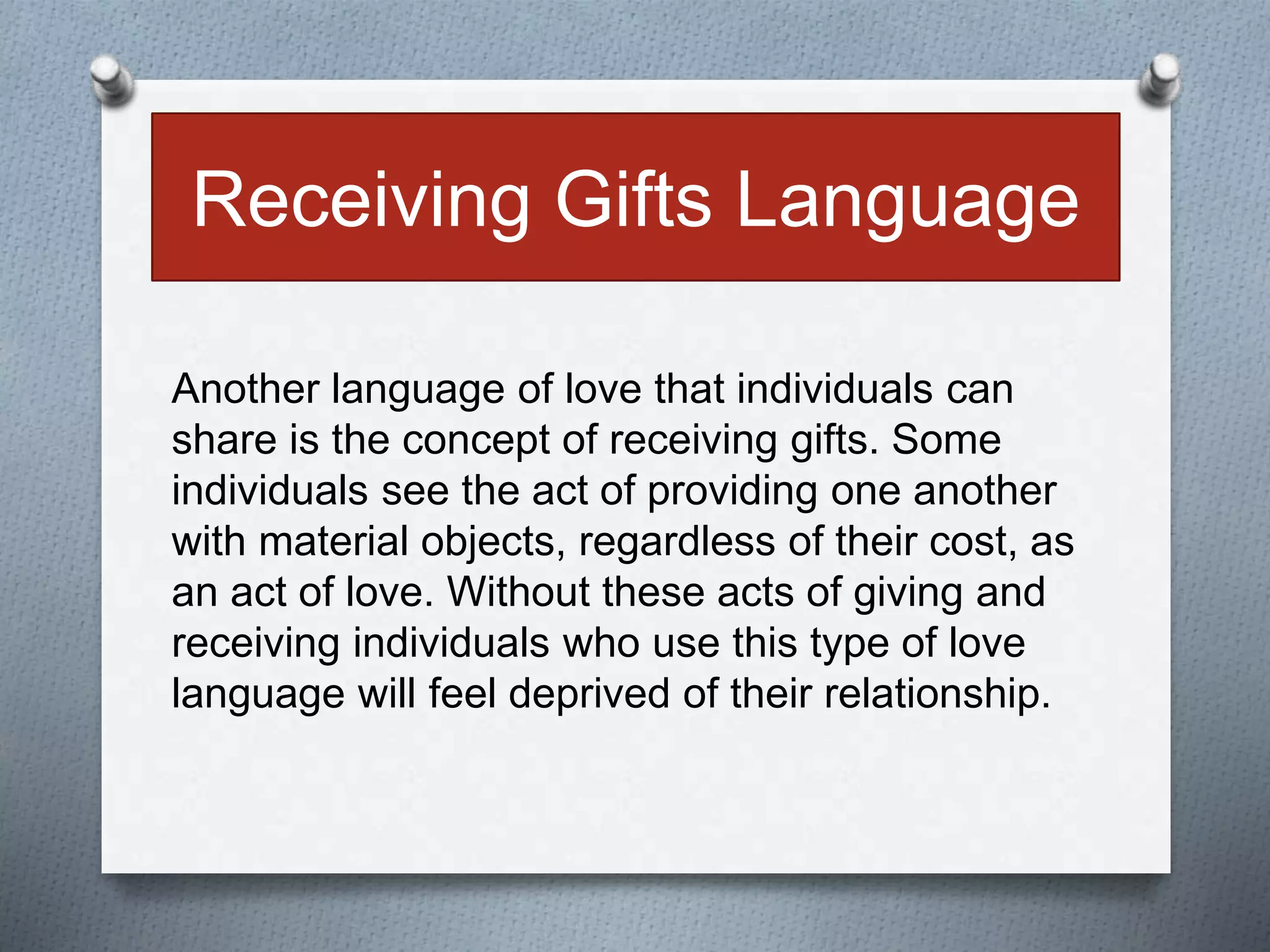 Receiving Gifts Language

Another language of love that individuals can share is the concept of receiving gifts. Some individuals see the act of providing one another with material objects, regardless of their cost, as an act of love. Without these acts of giving and receiving individuals who use this type of love language will feel deprived of their relationship.